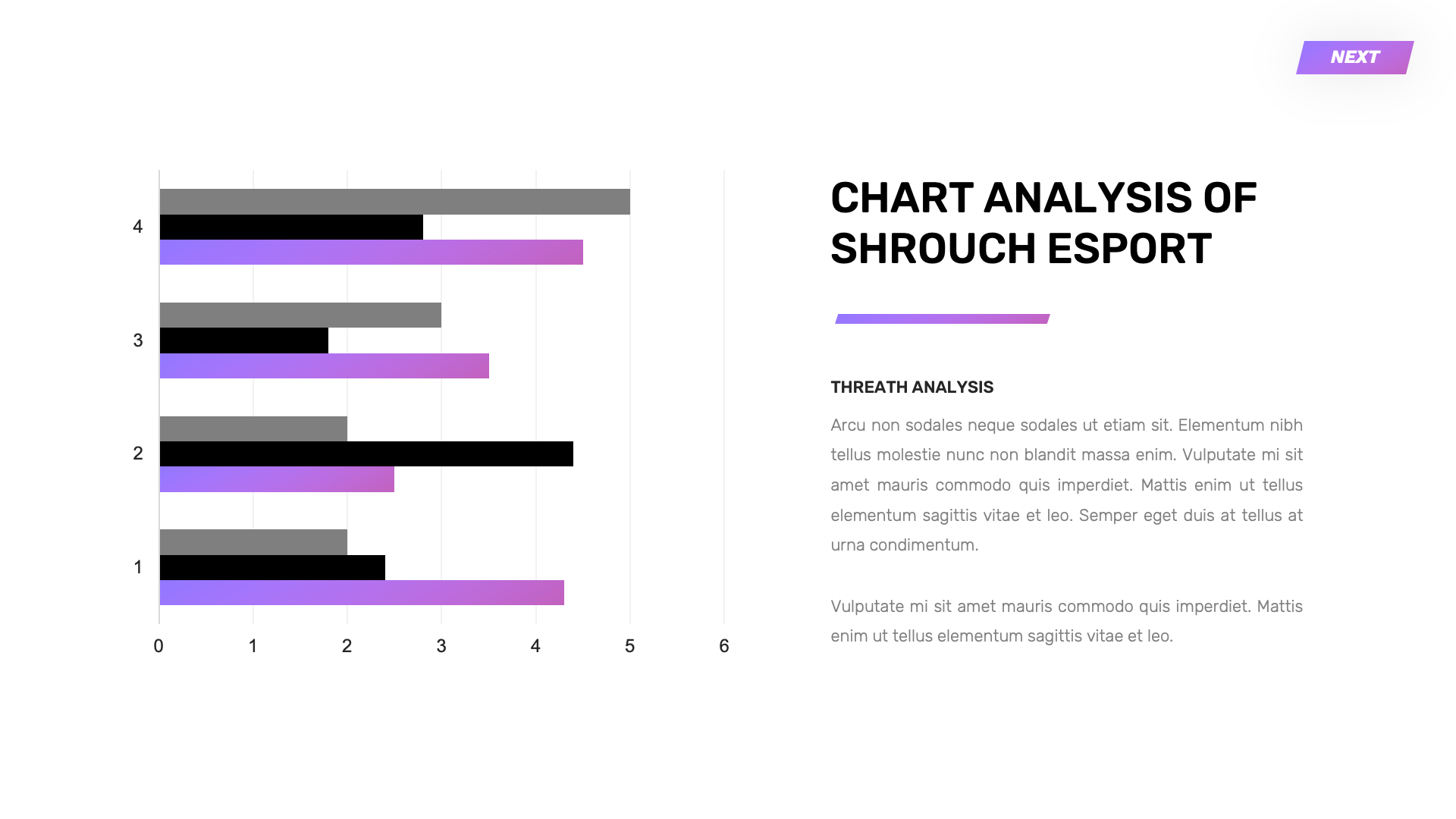 NEXT

4
3
2
1
0 1 2 3 4 5 6

CHART ANALYSIS OF SHROUCH ESPORT

THREATH ANALYSIS

Arcu non sodales neque sodales ut etiam sit. Elementum nibh tellus molestie nunc non blandit massa enim. Vulputate mi sit amet mauris commodo quis imperdiet. Mattis enim ut tellus elementum sagittis vitae et leo. Semper eget duis at tellus at urna condimentum.

Vulputate mi sit amet mauris commodo quis imperdiet. Mattis enim ut tellus elementum sagittis vitae et leo.